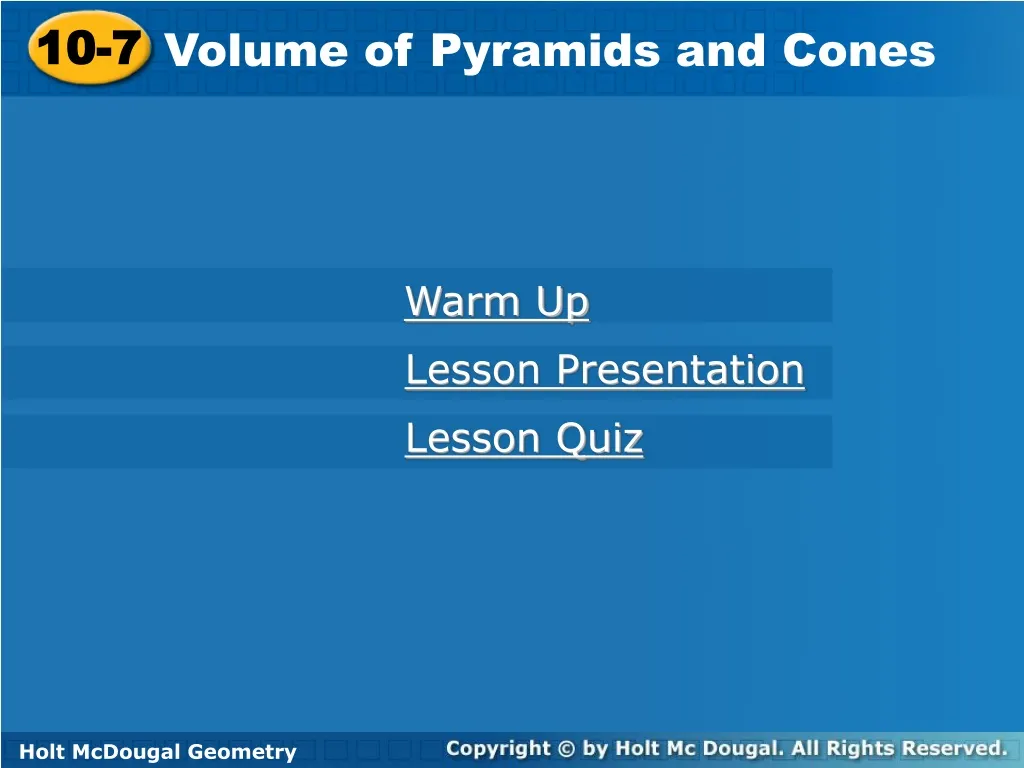 10-7 Volume of Pyramids and Cones

Warm Up

Lesson Presentation

Lesson Quiz

Holt McDougal Geometry

Copyright © by Holt Mc Dougal. All Rights Reserved.